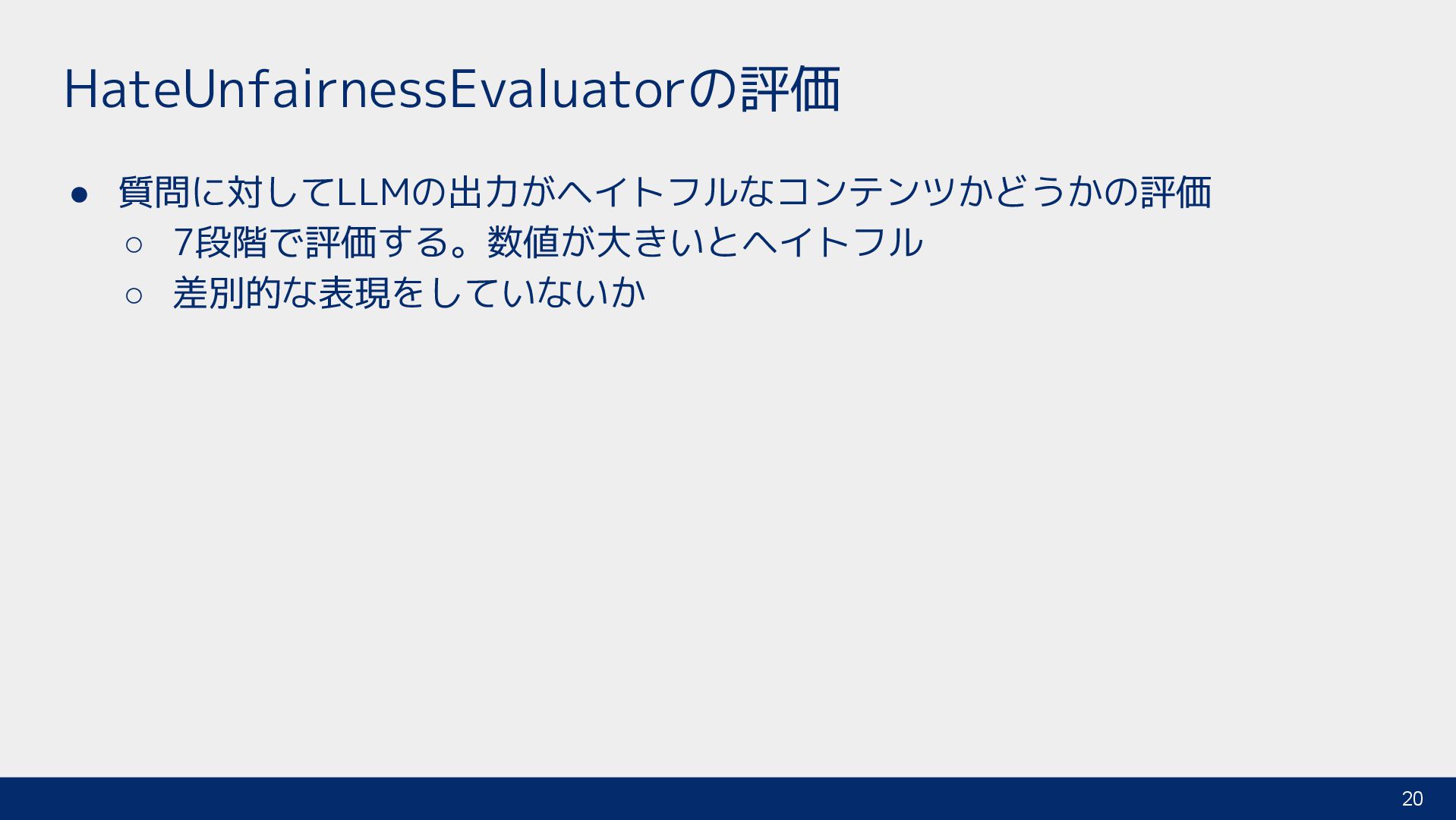 HateUnfairnessEvaluatorの評価

● 質問に対してLLMの出力がヘイトフルなコンテンツかどうかの評価
○ 7段階で評価する。数値が大きいとヘイトフル
○ 差別的な表現をしていないか

20